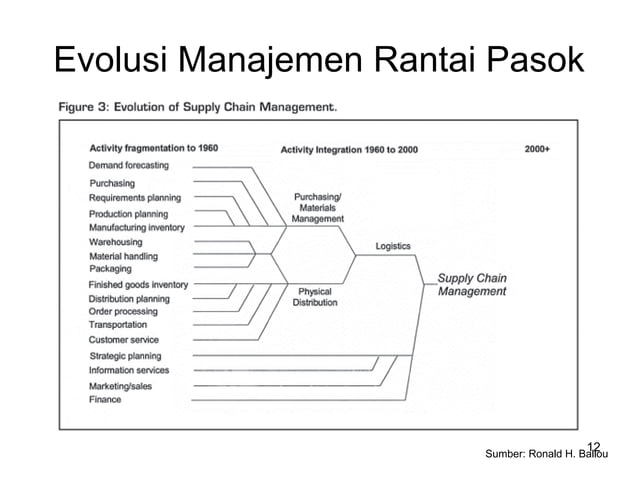 Evolusi Manajemen Rantai Pasok

Figure 3: Evolution of Supply Chain Management.

Activity fragmentation to 1960

Activity Integration 1960 to 2000

2000+

Demand forecasting
Purchasing
Requirements planning
Production planning
Manufacturing inventory
Warehousing
Material handling
Packaging
Finished goods inventory
Distribution planning
Order processing
Transportation
Customer service
Strategic planning
Information services
Marketing/sales
Finance

Purchasing/ Materials Management

Physical Distribution

Logistics

Supply Chain Management

12

Sumber: Ronald H. Ballou